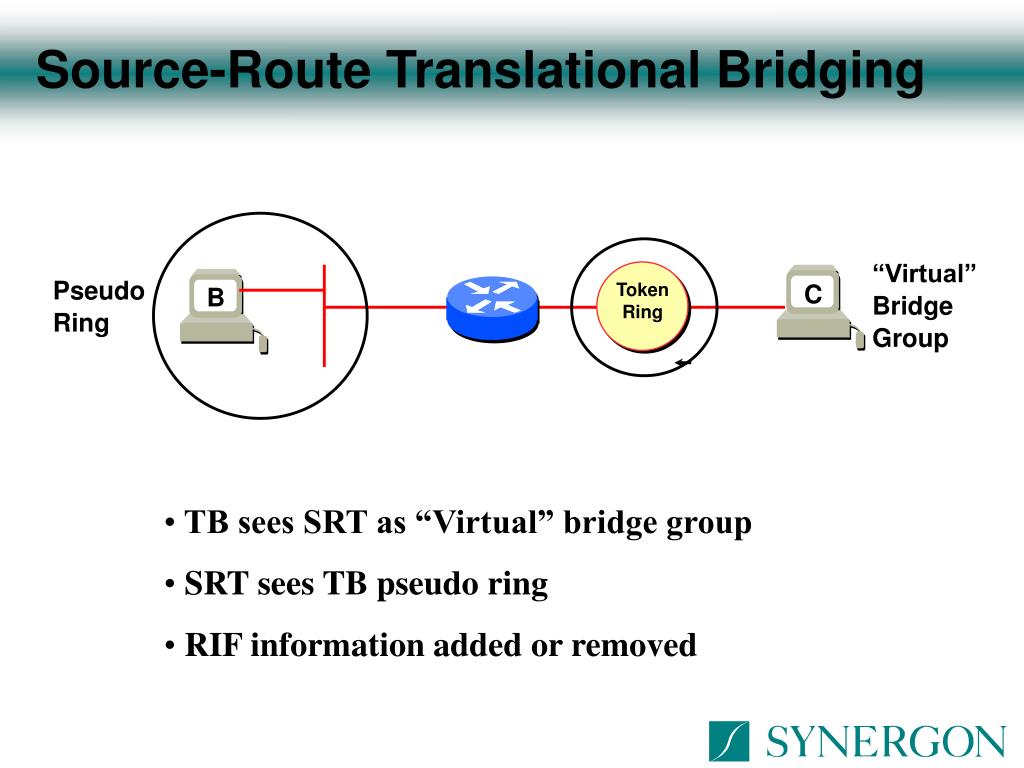 Source-Route Translational Bridging

Pseudo Ring

B

Token Ring

C

“Virtual” Bridge Group

• TB sees SRT as “Virtual” bridge group

• SRT sees TB pseudo ring

• RIF information added or removed

SYNERGON